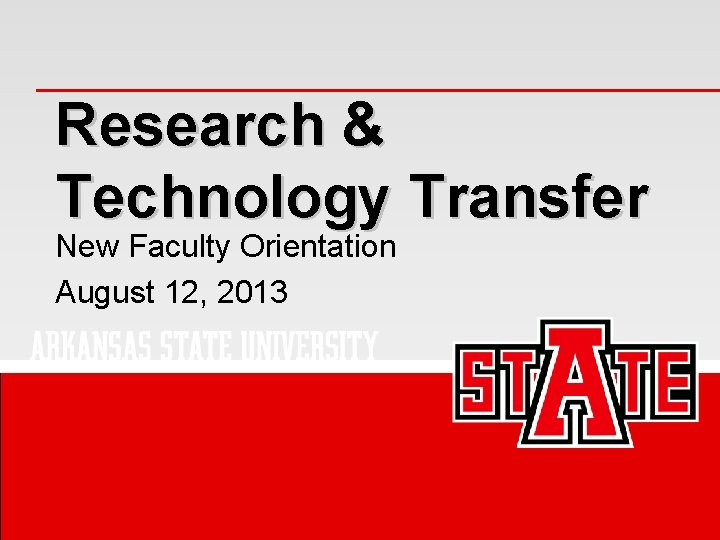 Research & Technology Transfer

New Faculty Orientation

August 12, 2013

ARKANSAS STATE UNIVERSITY

STATE